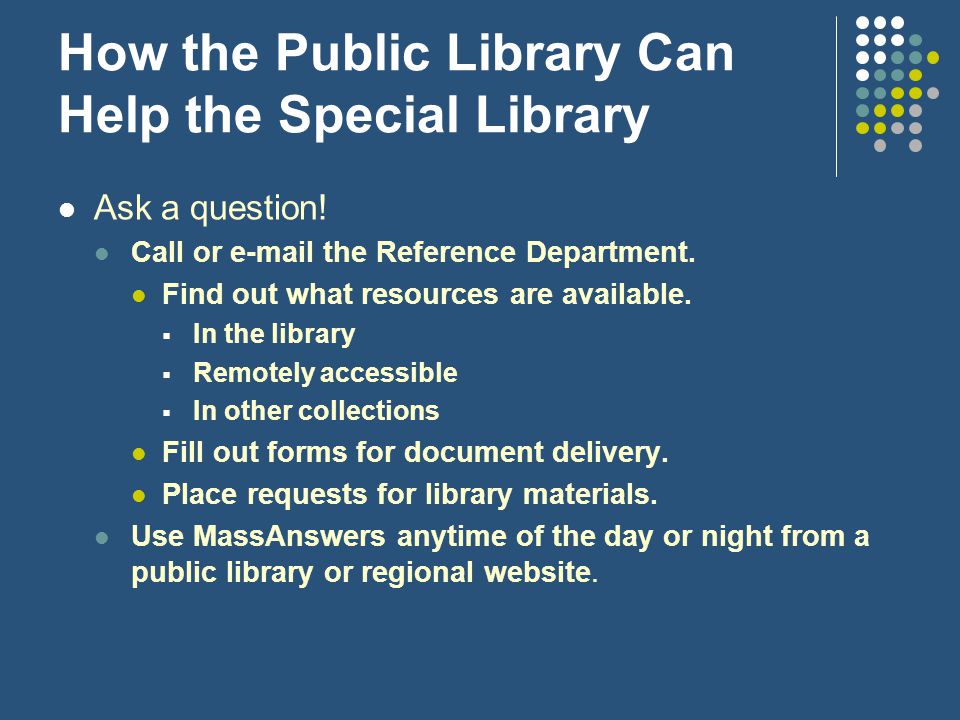 How the Public Library Can Help the Special Library

- Ask a question!
  - Call or e-mail the Reference Department.
    - Find out what resources are available.
      - In the library
      - Remotely accessible
      - In other collections
    - Fill out forms for document delivery.
    - Place requests for library materials.
  - Use MassAnswers anytime of the day or night from a public library or regional website.